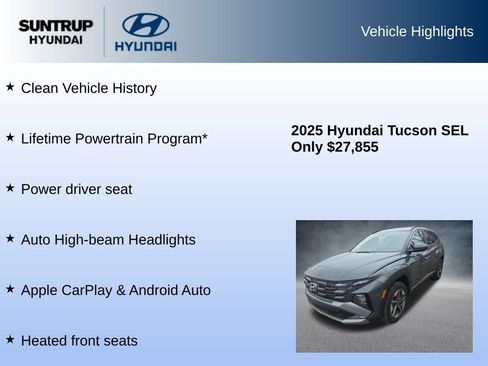 SUNTRUP HYUNDAI

HYUNDAI

Vehicle Highlights

★ Clean Vehicle History

★ Lifetime Powertrain Program*

★ Power driver seat

★ Auto High-beam Headlights

★ Apple CarPlay & Android Auto

★ Heated front seats

2025 Hyundai Tucson SEL
Only $27,855